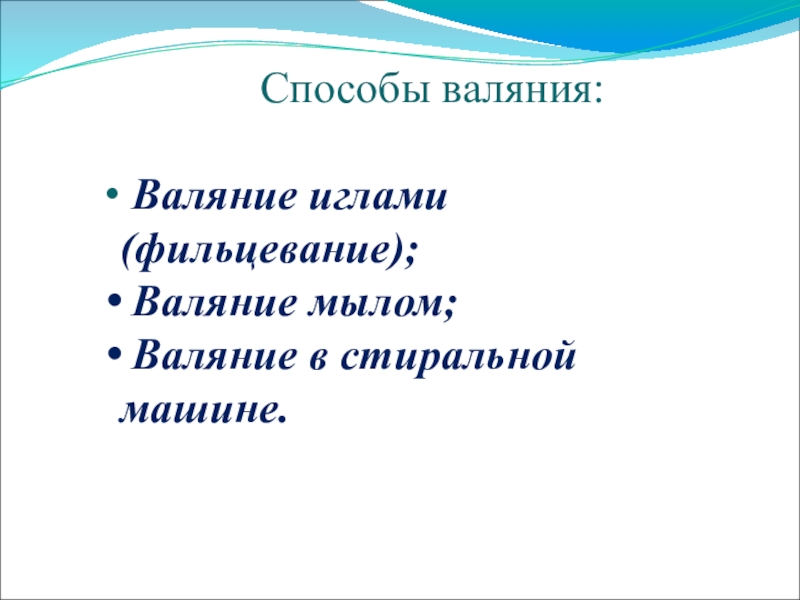 Способы валяния:

• Валяние иглами (фильцевание);
• Валяние мылом;
• Валяние в стиральной машине.